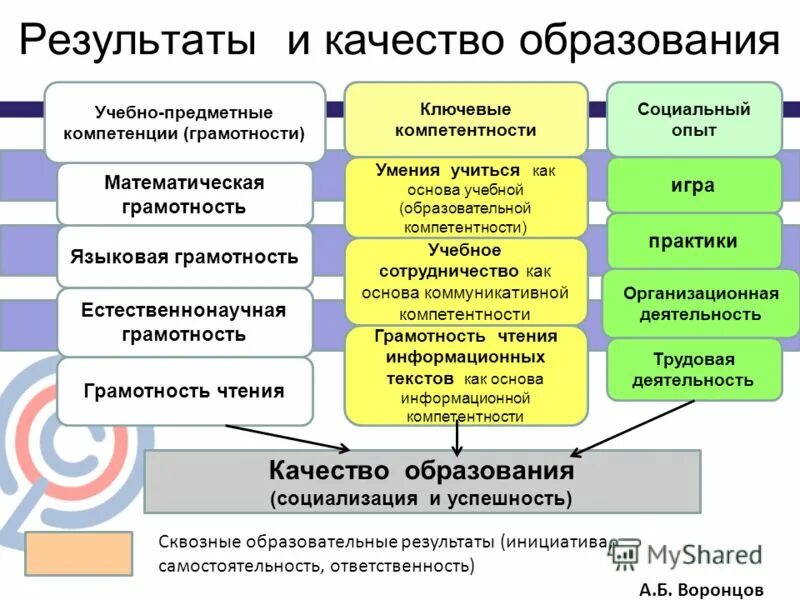 Результаты и качество образования

Учебно-предметные компетенции (грамотности)

Математическая грамотность

Языковая грамотность

Естественнонаучная грамотность

Грамотность чтения

Ключевые компетентности

Умения учиться как основа учебной (образовательной компетентности)

Учебное сотрудничество как основа коммуникативной компетентности

Грамотность чтения информационных текстов как основа информационной компетентности

Социальный опыт

игра

практики

Организационная деятельность

Трудовая деятельность

Качество образования
(социализация и успешность)

Сквозные образовательные результаты (инициатива, самостоятельность, ответственность)

MyShared

А.Б. Воронцов